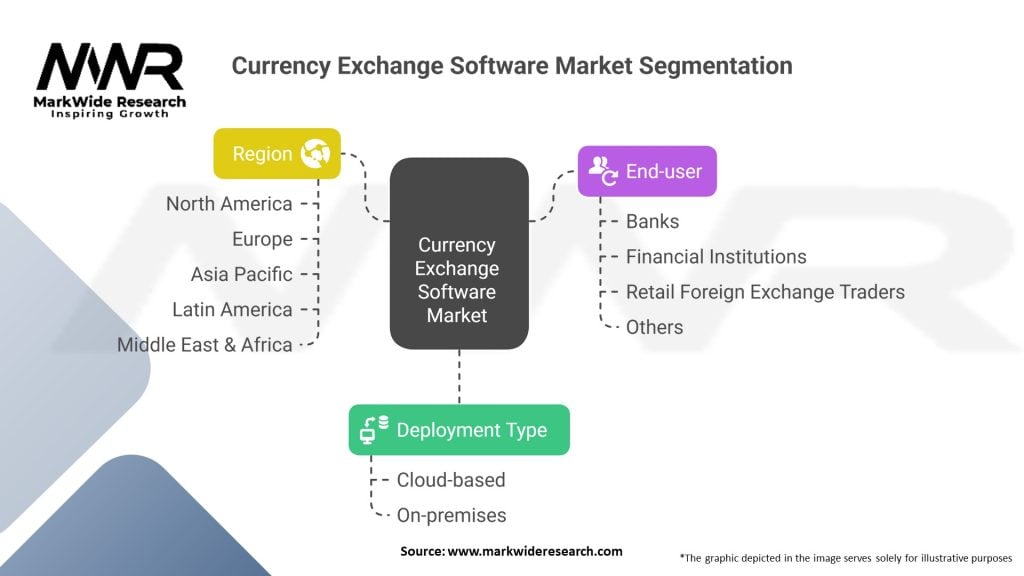 MWR
MarkWide Research
Inspiring Growth

Currency Exchange Software Market Segmentation

Region
North America
Europe
Asia Pacific
Latin America
Middle East & Africa

Currency Exchange Software Market

End-user
Banks
Financial Institutions
Retail Foreign Exchange Traders
Others

Deployment Type
Cloud-based
On-premises

Source: www.markwideresearch.com

*The graphic depicted in the image serves solely for illustrative purposes